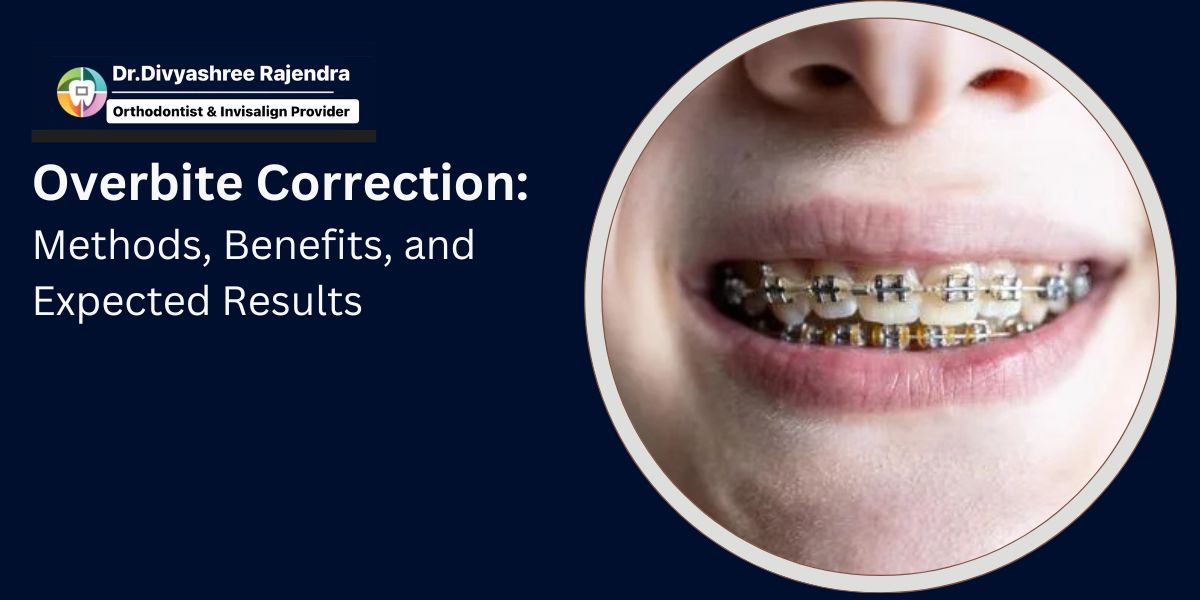 Dr.Divyashree Rajendra
Orthodontist & Invisalign Provider

Overbite Correction:
Methods, Benefits, and Expected Results